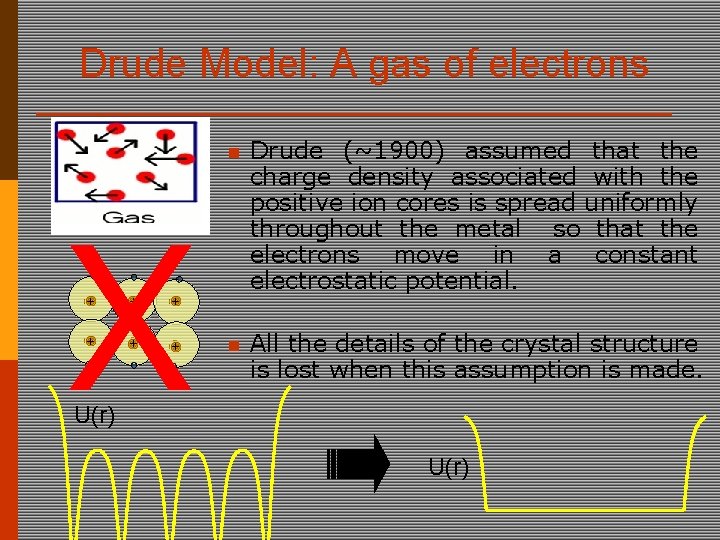 Drude Model: A gas of electrons

Gas

Drude (~1900) assumed that the charge density associated with the positive ion cores is spread uniformly throughout the metal so that the electrons move in a constant electrostatic potential.

All the details of the crystal structure is lost when this assumption is made.

U(r)

U(r)